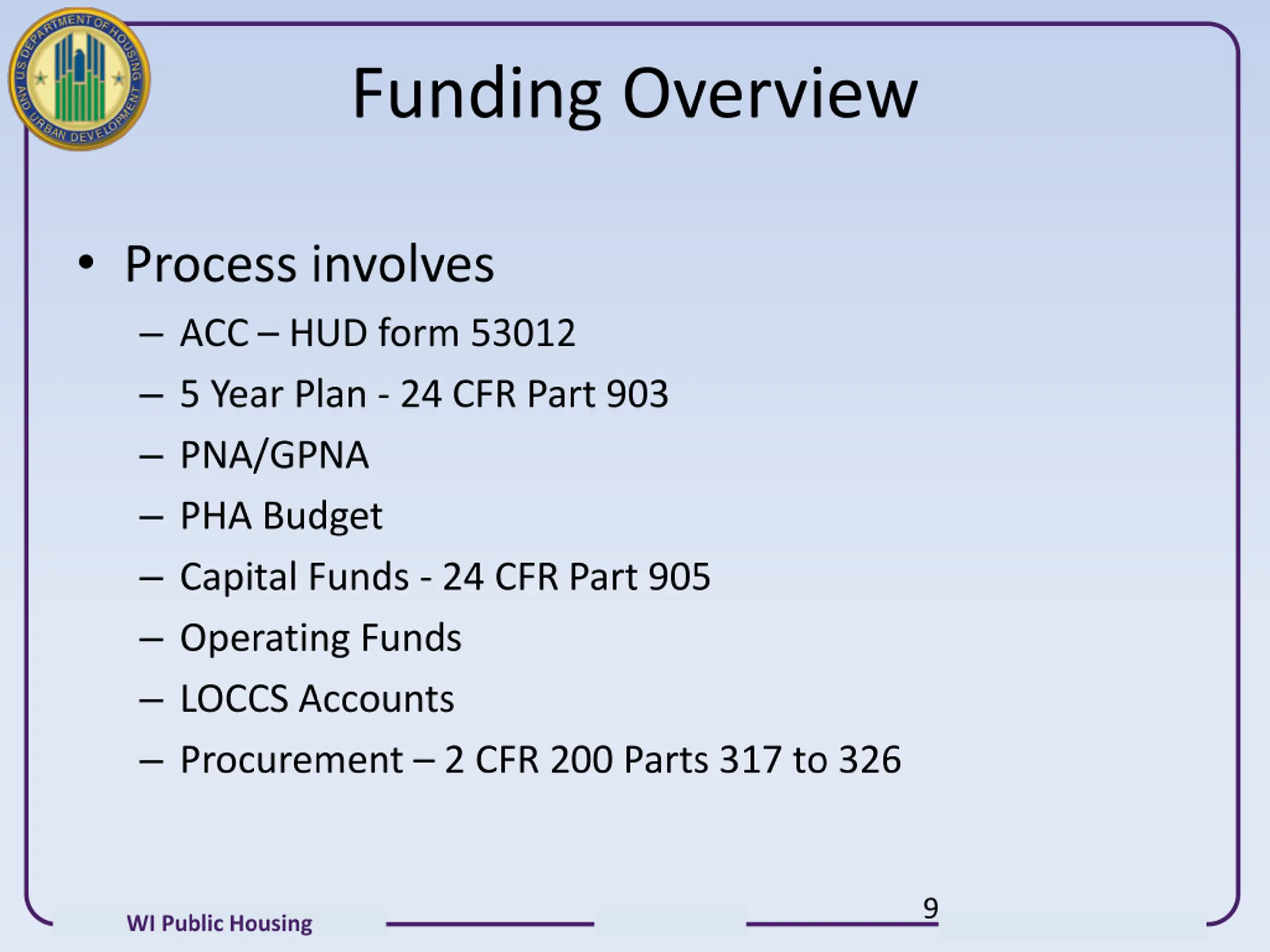 U.S. DEPARTMENT OF HOUSING AND URBAN DEVELOPMENT

Funding Overview

• Process involves
– ACC – HUD form 53012
– 5 Year Plan - 24 CFR Part 903
– PNA/GPNA
– PHA Budget
– Capital Funds - 24 CFR Part 905
– Operating Funds
– LOCCS Accounts
– Procurement – 2 CFR 200 Parts 317 to 326

WI Public Housing

9